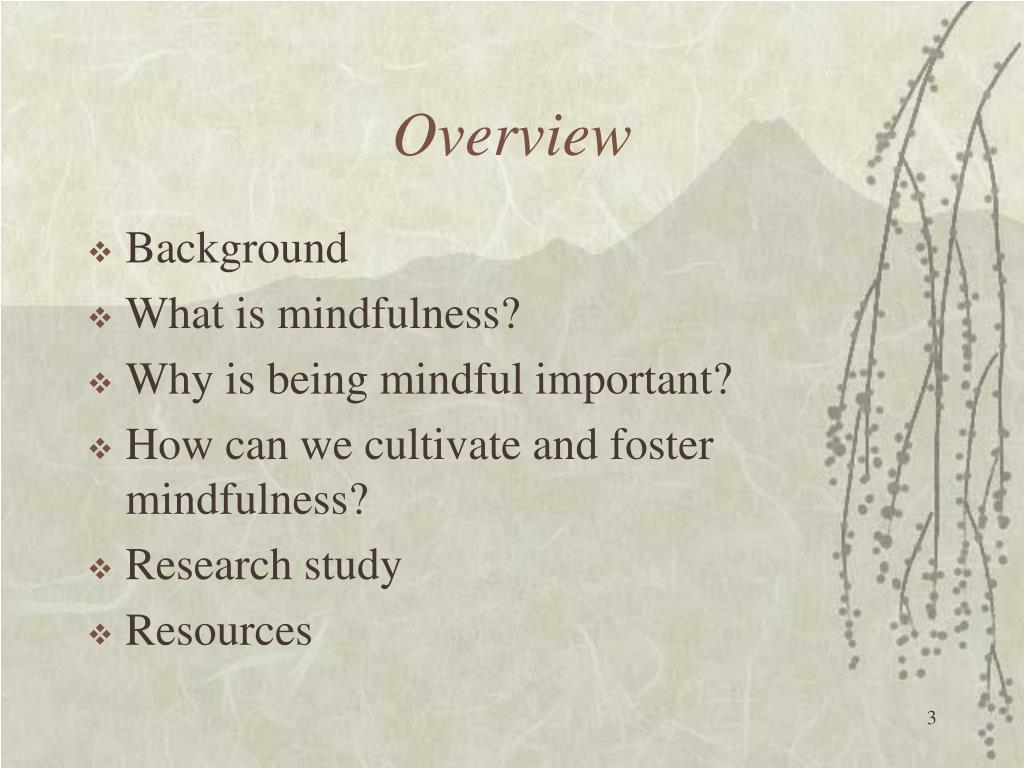 Overview

❖ Background
❖ What is mindfulness?
❖ Why is being mindful important?
❖ How can we cultivate and foster mindfulness?
❖ Research study
❖ Resources

3